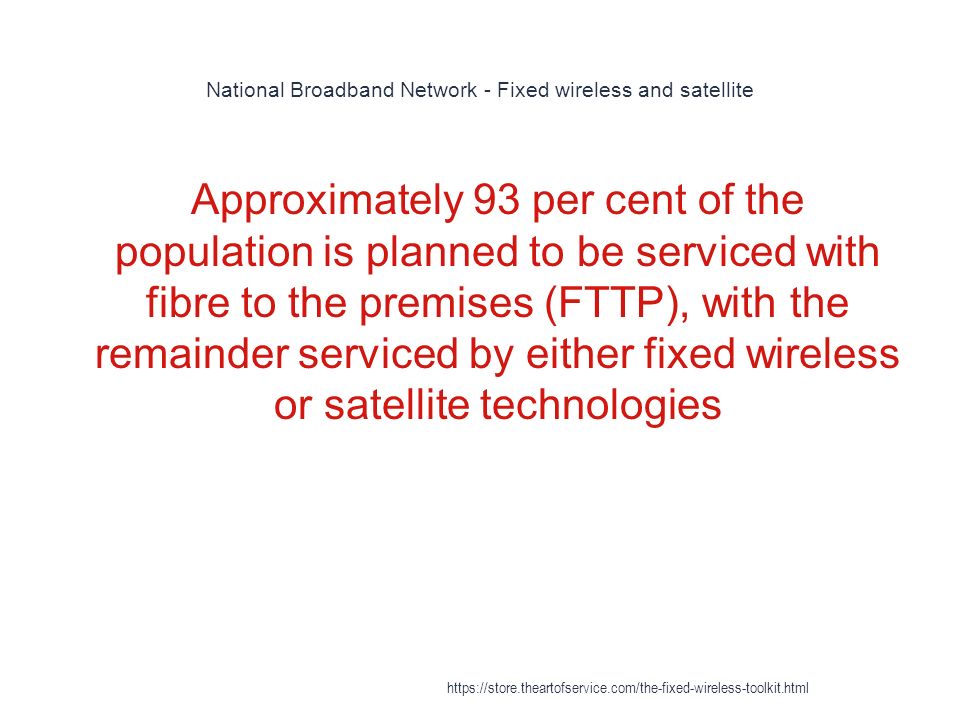 National Broadband Network - Fixed wireless and satellite

Approximately 93 per cent of the population is planned to be serviced with fibre to the premises (FTTP), with the remainder serviced by either fixed wireless or satellite technologies

https://store.theartofservice.com/the-fixed-wireless-toolkit.html